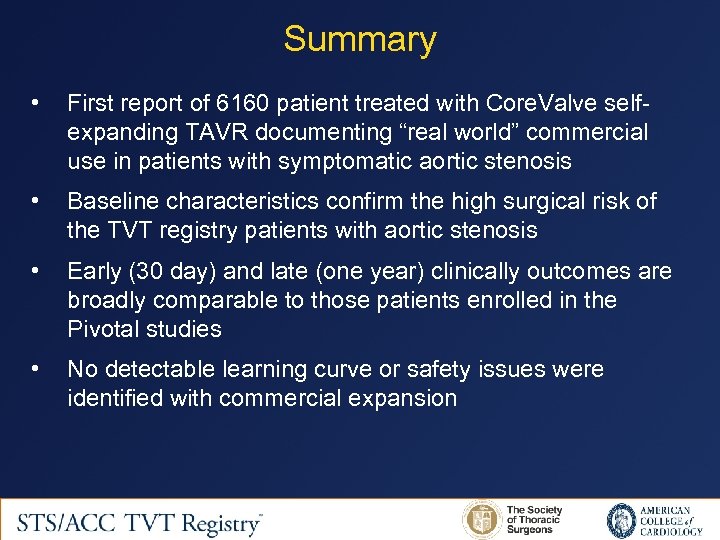 Summary

• First report of 6160 patient treated with CoreValve self-expanding TAVR documenting “real world” commercial use in patients with symptomatic aortic stenosis

• Baseline characteristics confirm the high surgical risk of the TVT registry patients with aortic stenosis

• Early (30 day) and late (one year) clinically outcomes are broadly comparable to those patients enrolled in the Pivotal studies

• No detectable learning curve or safety issues were identified with commercial expansion

STS/ACC TVT Registry™

The Society of Thoracic Surgeons

AMERICAN COLLEGE of CARDIOLOGY